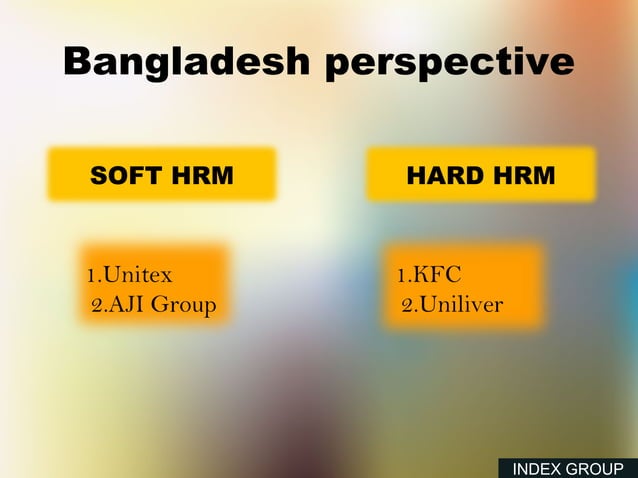 Bangladesh perspective

SOFT HRM

1.Unitex
2.AJI Group

HARD HRM

1.KFC
2.Uniliver

INDEX GROUP